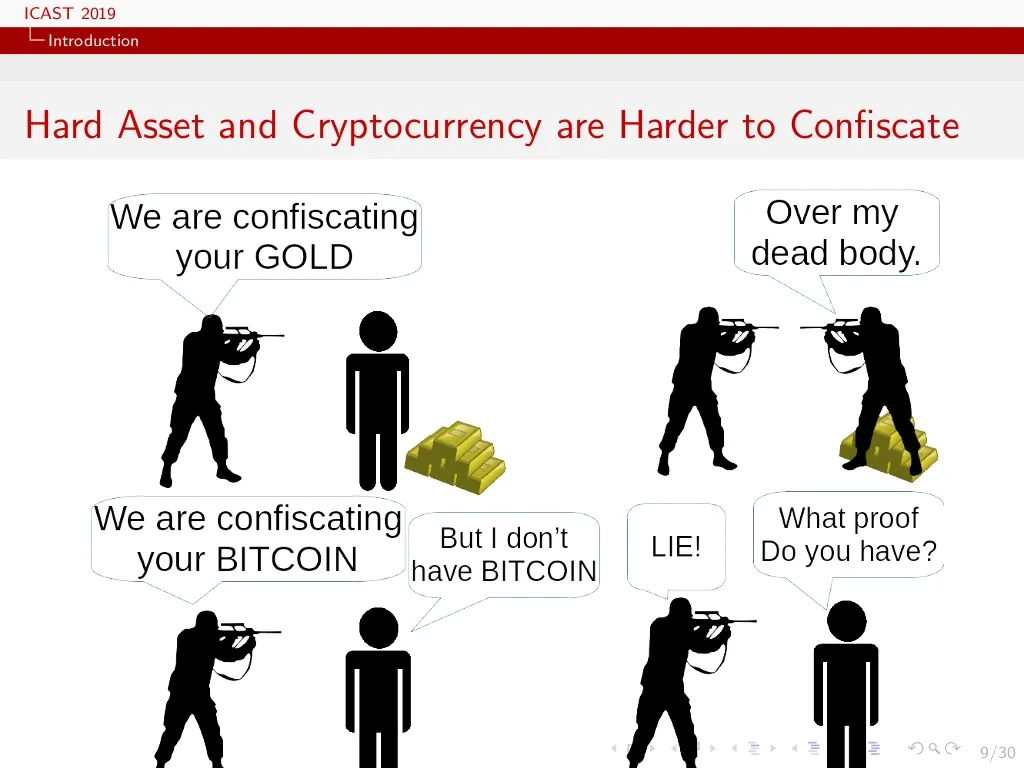 ICAST 2019
Introduction

Hard Asset and Cryptocurrency are Harder to Confiscate

We are confiscating your GOLD

Over my dead body.

We are confiscating your BITCOIN

But I don't have BITCOIN

LIE!

What proof Do you have?

9/30